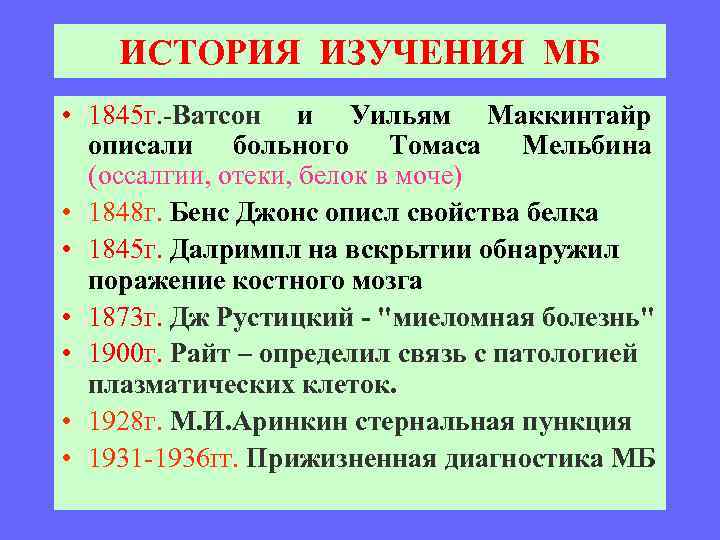 ИСТОРИЯ ИЗУЧЕНИЯ МБ

• 1845г.-Ватсон и Уильям Маккинтайр описали больного Томаса Мельбина (оссалгии, отеки, белок в моче)
• 1848г. Бенс Джонс описл свойства белка
• 1845г. Далримпл на вскрытии обнаружил поражение костного мозга
• 1873г. Дж Рустицкий - "миеломная болезнь"
• 1900г. Райт – определил связь с патологией плазматических клеток.
• 1928г. М.И.Аринкин стернальная пункция
• 1931-1936гг. Прижизненная диагностика МБ